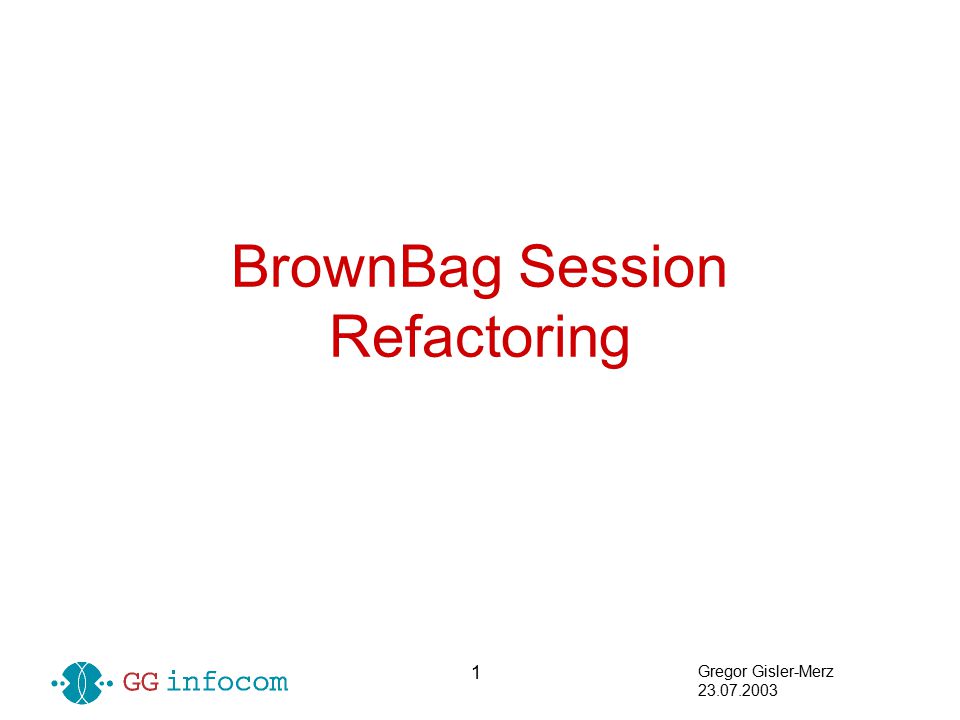 BrownBag Session
Refactoring

GG infocom

1

Gregor Gisler-Merz
23.07.2003